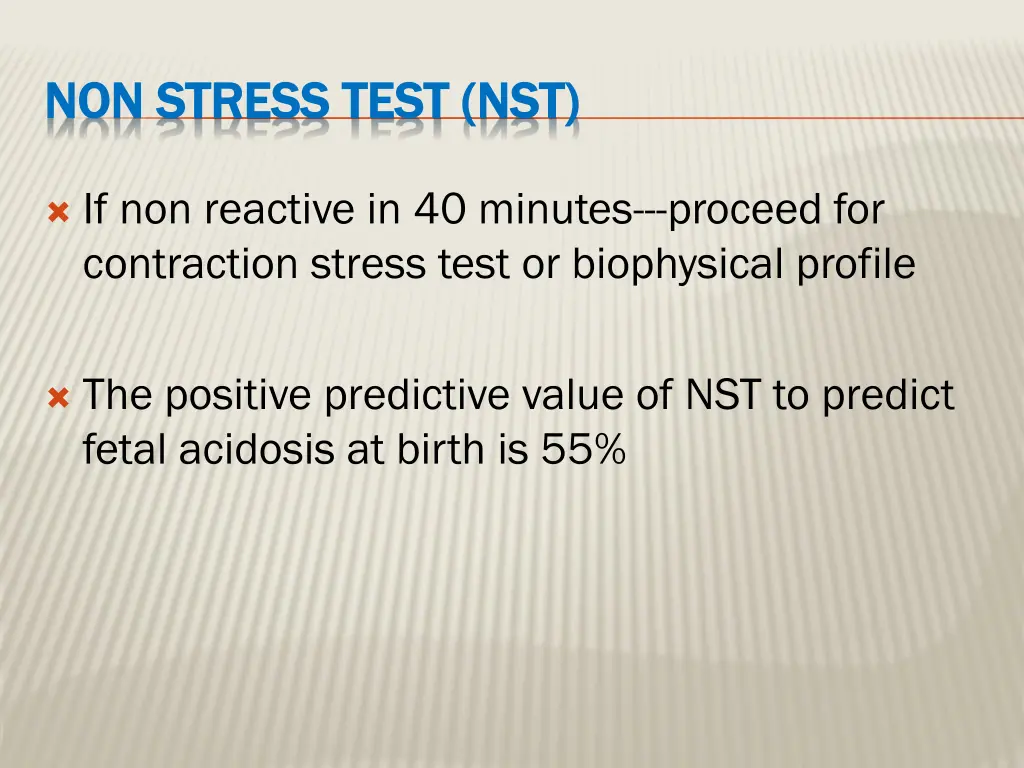 NON STRESS TEST (NST)

If non reactive in 40 minutes---proceed for contraction stress test or biophysical profile

The positive predictive value of NST to predict fetal acidosis at birth is 55%